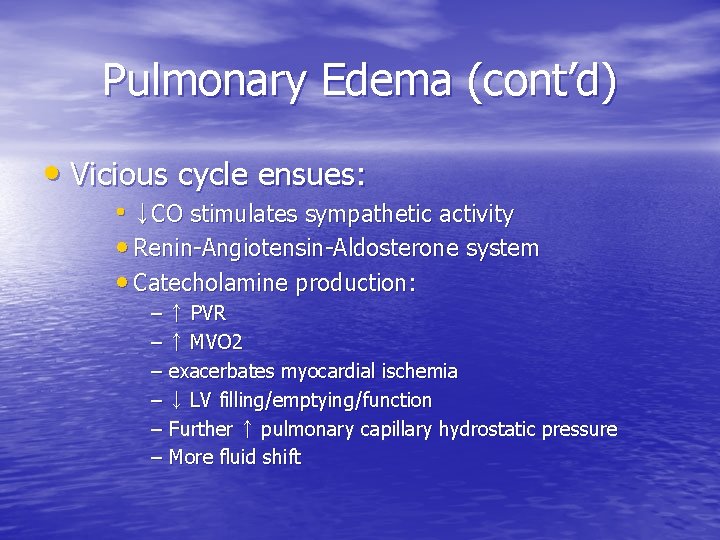 Pulmonary Edema (cont'd)

• Vicious cycle ensues:
  • ↓CO stimulates sympathetic activity
  • Renin-Angiotensin-Aldosterone system
  • Catecholamine production:
    – ↑ PVR
    – ↑ MVO2
    – exacerbates myocardial ischemia
    – ↓ LV filling/emptying/function
    – Further ↑ pulmonary capillary hydrostatic pressure
    – More fluid shift